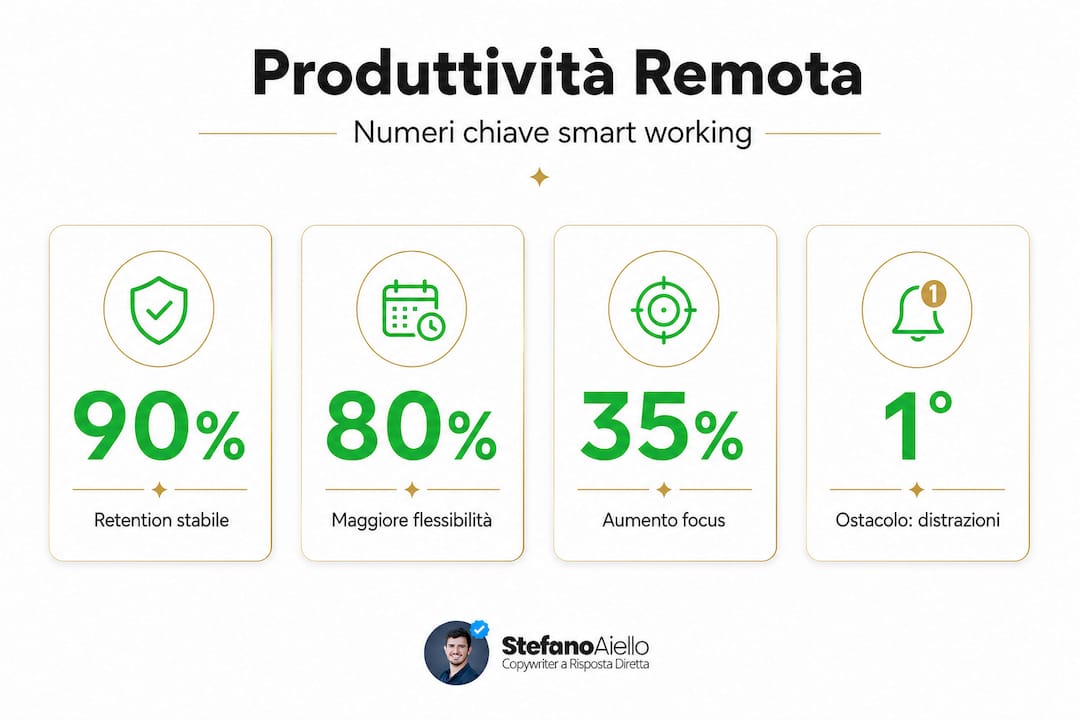 Produttività Remota

Numeri chiave smart working

90%

Retention stabile

80%

Maggiore flessibilità

35%

Aumento focus

1

1°

Ostacolo: distrazioni

StefanoAiello
Copywriter a Risposta Diretta